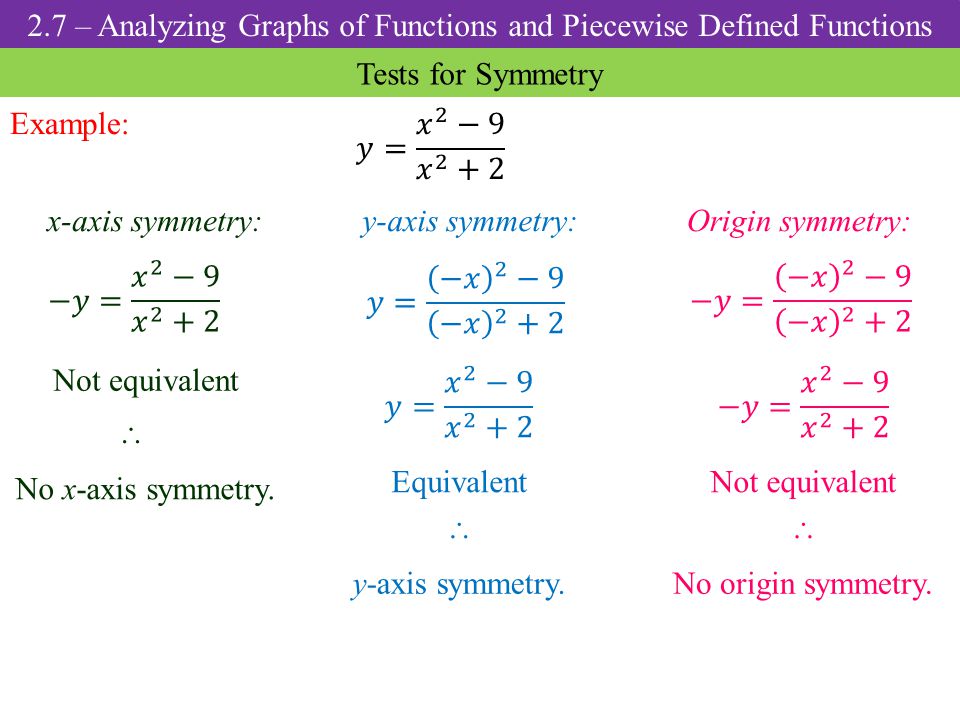 2.7 – Analyzing Graphs of Functions and Piecewise Defined Functions

Tests for Symmetry

Example:

$y = \frac{x^2 - 9}{x^2 + 2}$

x-axis symmetry:

$-y = \frac{x^2 - 9}{x^2 + 2}$

Not equivalent

$\therefore$

No x-axis symmetry.

y-axis symmetry:

$y = \frac{(-x)^2 - 9}{(-x)^2 + 2}$

$y = \frac{x^2 - 9}{x^2 + 2}$

Equivalent

$\therefore$

y-axis symmetry.

Origin symmetry:

$-y = \frac{(-x)^2 - 9}{(-x)^2 + 2}$

$-y = \frac{x^2 - 9}{x^2 + 2}$

Not equivalent

$\therefore$

No origin symmetry.